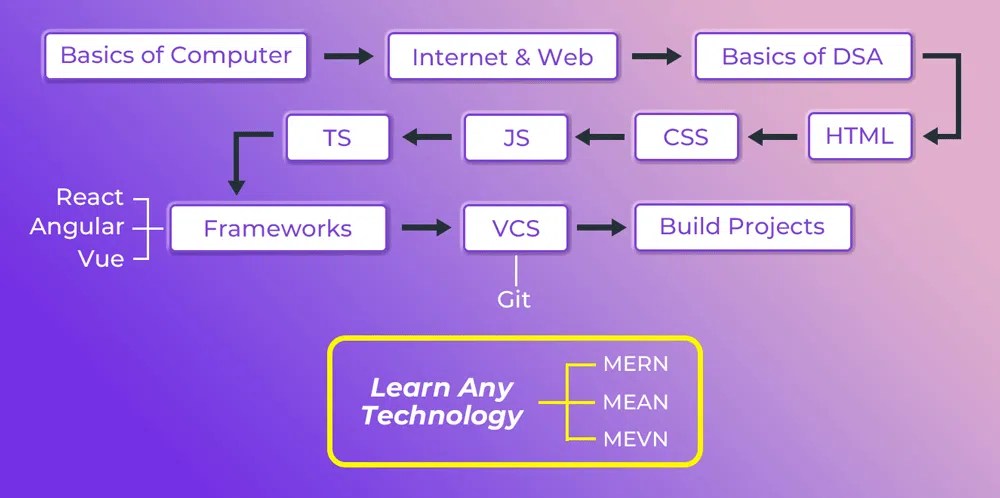 Basics of Computer
Internet & Web
Basics of DSA
HTML
CSS
JS
TS
React
Angular
Vue
Frameworks
VCS
Git
Build Projects

Learn Any Technology
MERN
MEAN
MEVN